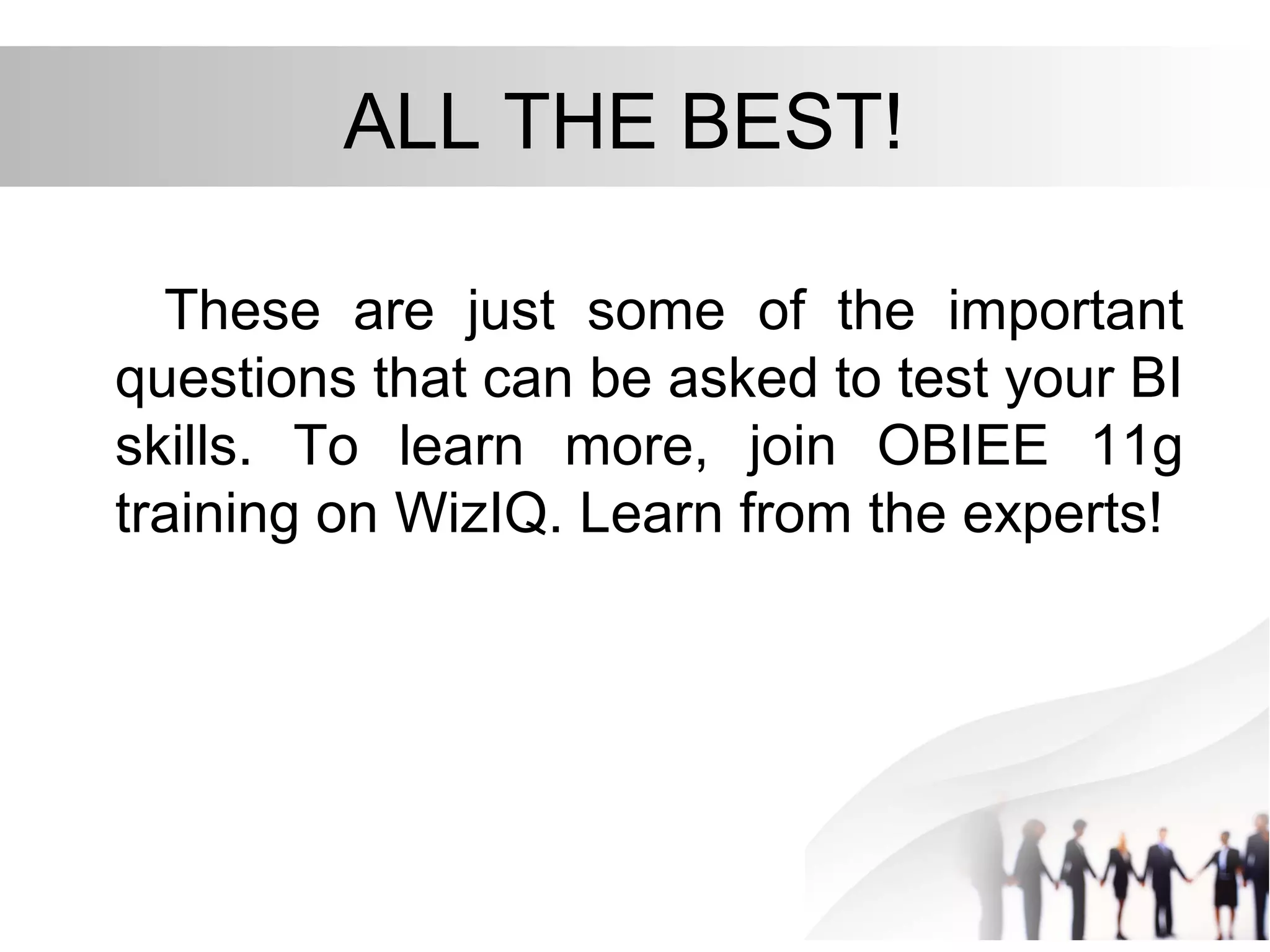 ALL THE BEST!

These are just some of the important questions that can be asked to test your BI skills. To learn more, join OBIEE 11g training on WizIQ. Learn from the experts!